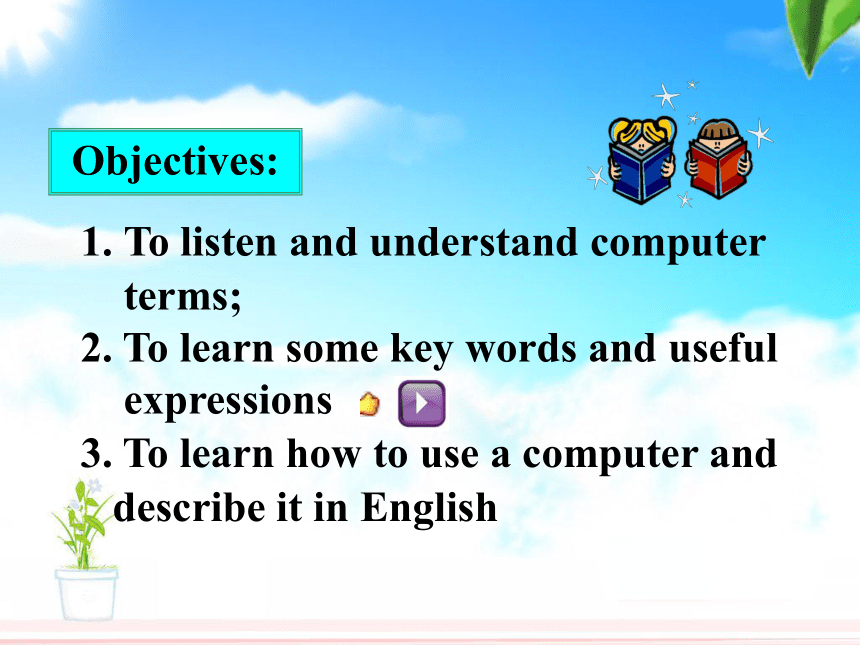 Objectives:

1. To listen and understand computer terms;
2. To learn some key words and useful expressions
3. To learn how to use a computer and describe it in English